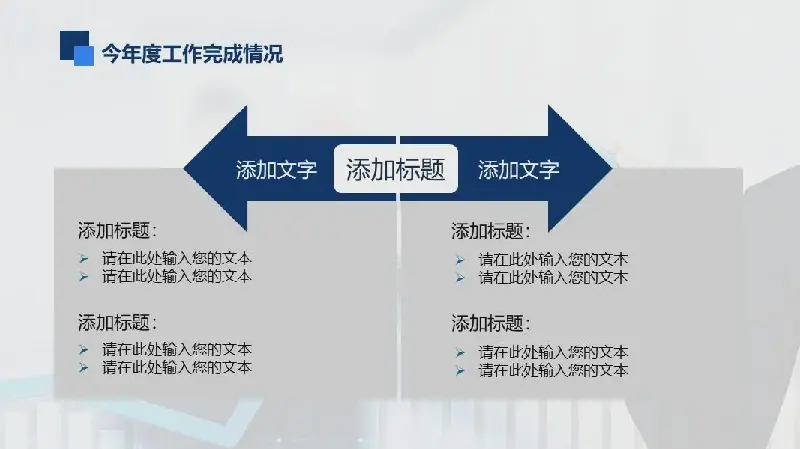 今年度工作完成情况

添加文字

添加标题

添加文字

添加标题：

➢ 请在此处输入您的文本
➢ 请在此处输入您的文本

添加标题：

➢ 请在此处输入您的文本
➢ 请在此处输入您的文本

添加标题：

➢ 请在此处输入您的文本
➢ 请在此处输入您的文本

添加标题：

➢ 请在此处输入您的文本
➢ 请在此处输入您的文本